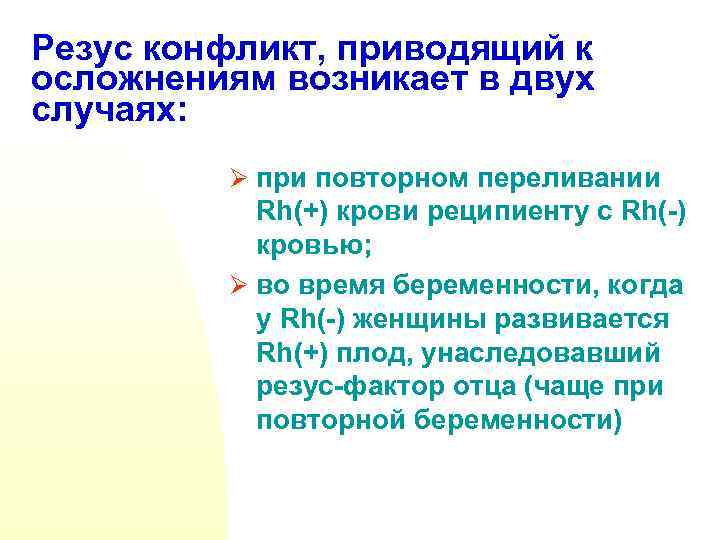 Резус конфликт, приводящий к осложнениям возникает в двух случаях:

➢ при повторном переливании Rh(+) крови реципиенту с Rh(-) кровью;

➢ во время беременности, когда у Rh(-) женщины развивается Rh(+) плод, унаследовавший резус-фактор отца (чаще при повторной беременности)